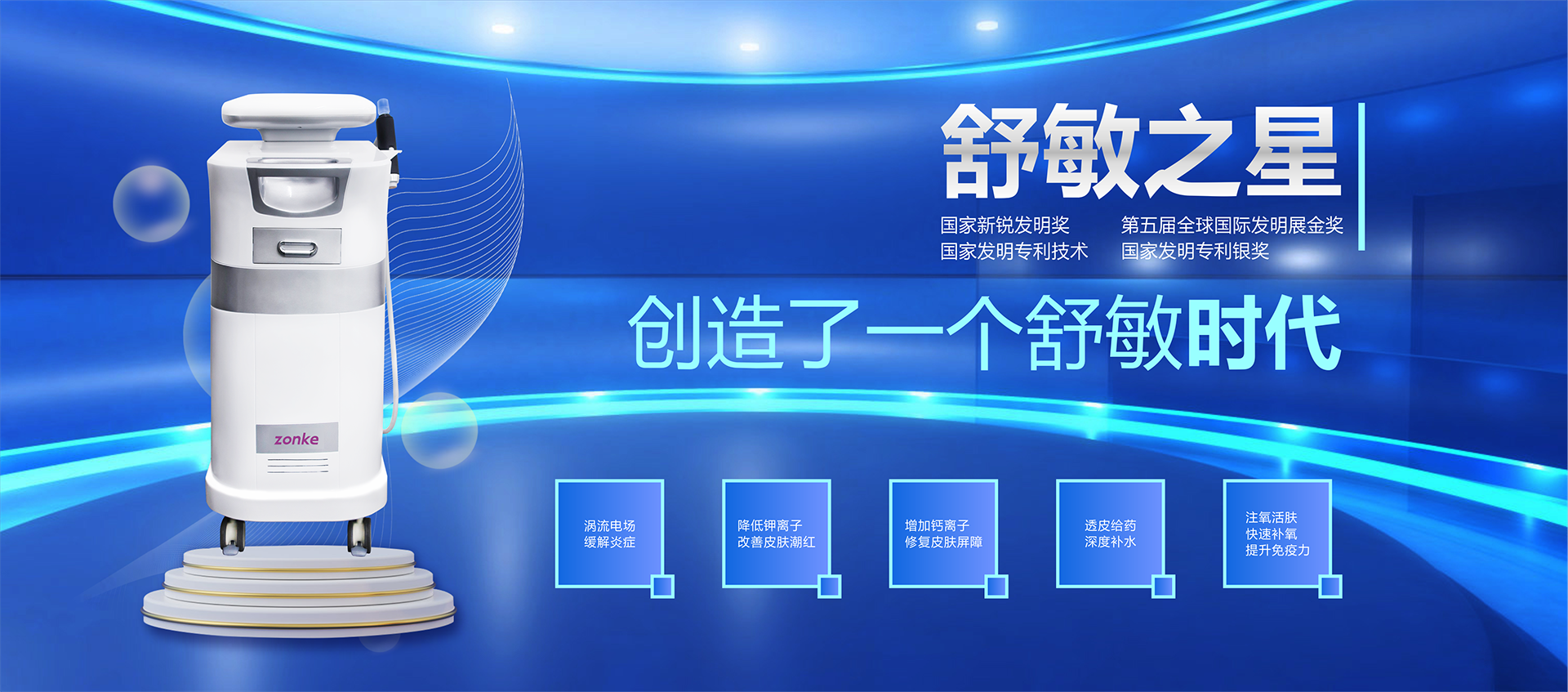 zonke

舒敏之星

国家新锐发明奖
国家发明专利技术

第五届全球国际发明展金奖
国家发明专利银奖

创造了一个舒敏时代

涡流电场
缓解炎症

降低钾离子
改善皮肤潮红

增加钙离子
修复皮肤屏障

透皮给药
深度补水

注氧活肤
快速补氧
提升免疫力